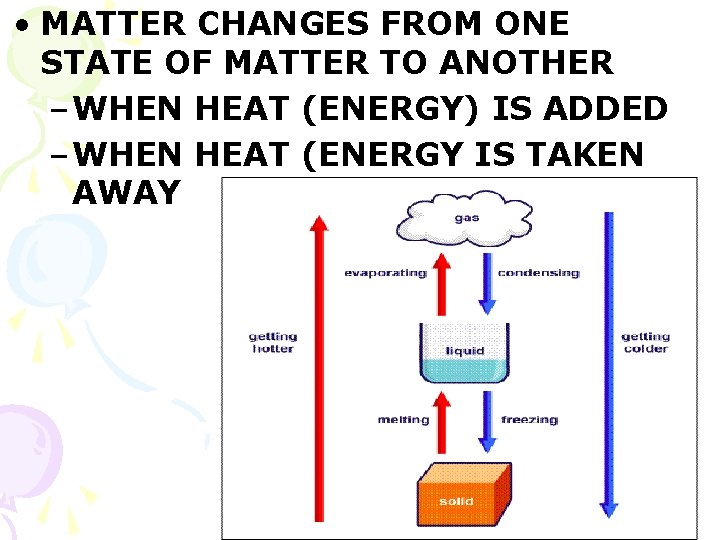 • MATTER CHANGES FROM ONE STATE OF MATTER TO ANOTHER
– WHEN HEAT (ENERGY) IS ADDED
– WHEN HEAT (ENERGY IS TAKEN AWAY

gas
evaporating
condensing
getting hotter
liquid
getting colder
melting
freezing
solid